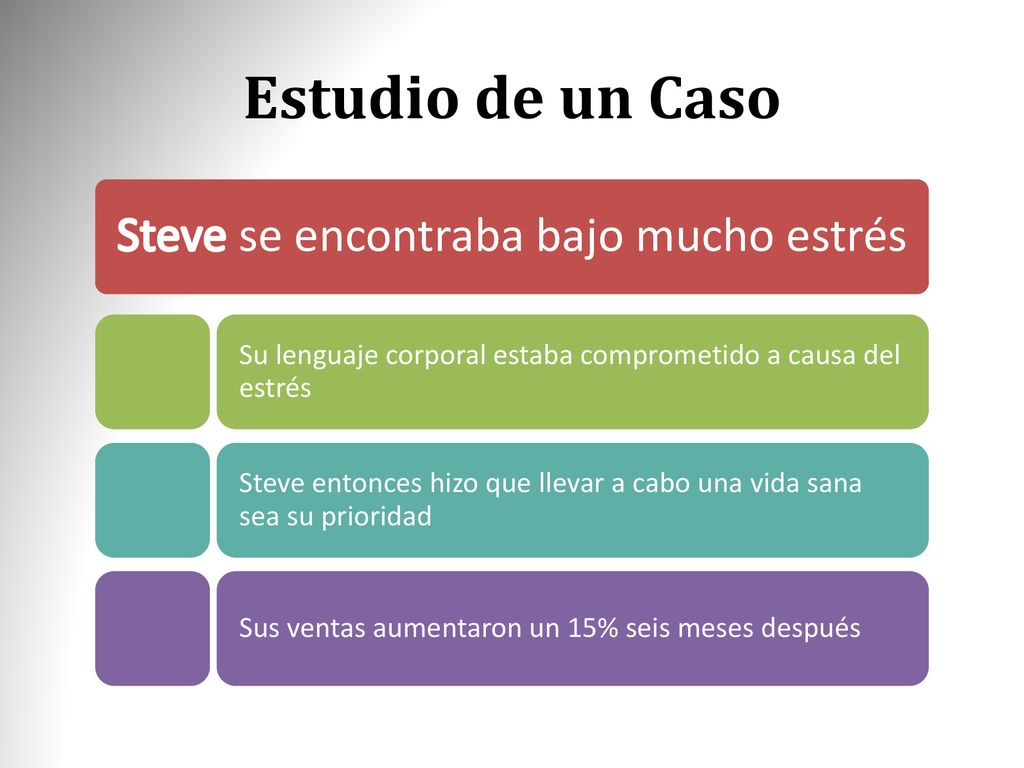 Estudio de un Caso

Steve se encontraba bajo mucho estrés

Su lenguaje corporal estaba comprometido a causa del estrés

Steve entonces hizo que llevar a cabo una vida sana sea su prioridad

Sus ventas aumentaron un 15% seis meses después